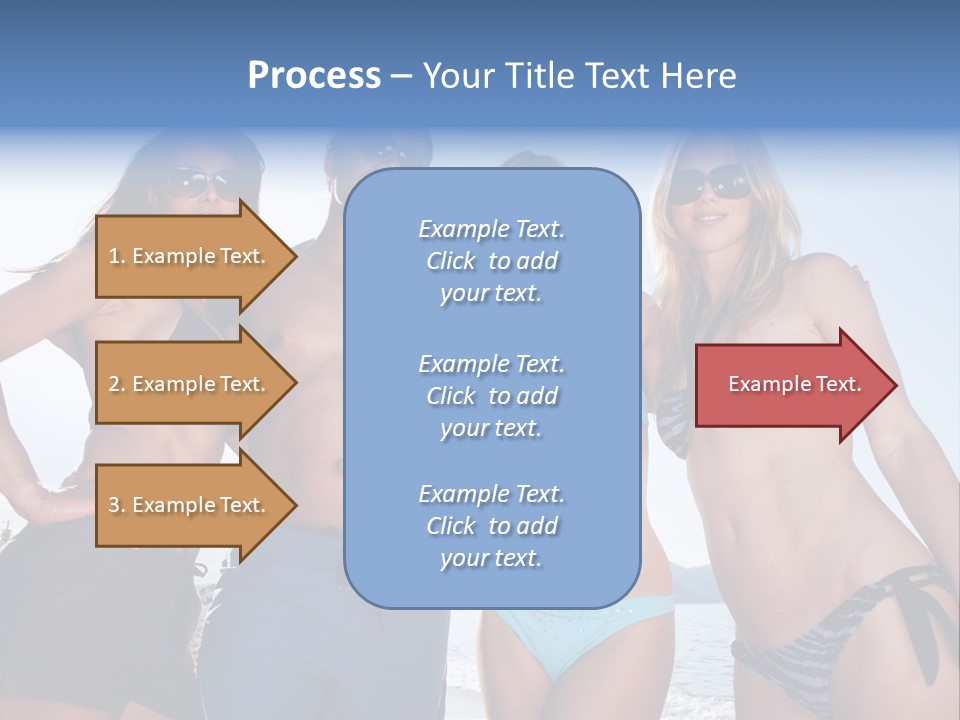 Process – Your Title Text Here

1. Example Text.

2. Example Text.

3. Example Text.

Example Text. Click to add your text.

Example Text. Click to add your text.

Example Text. Click to add your text.

Example Text.